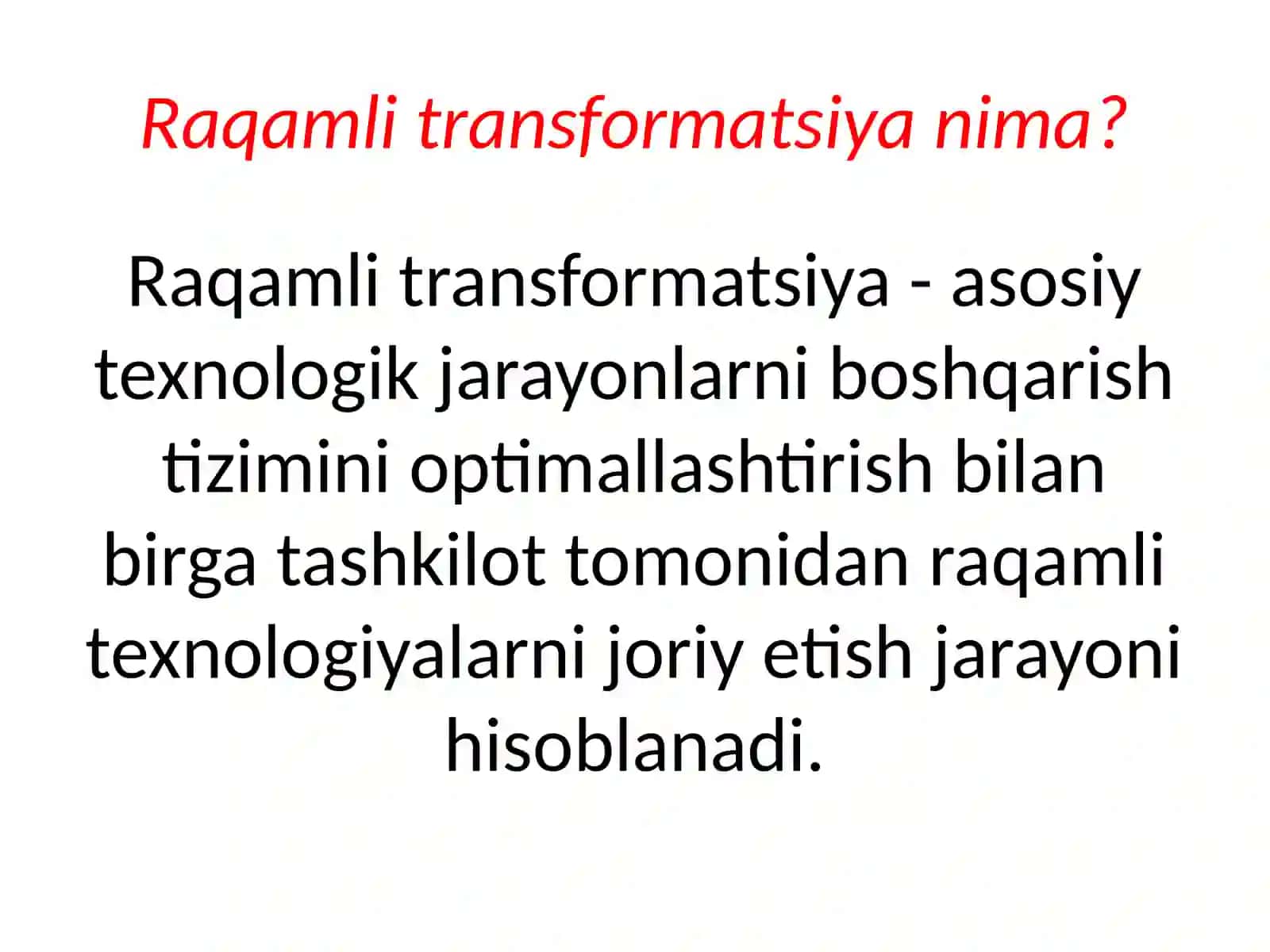 Raqamli transformatsiya nima?

Raqamli transformatsiya - asosiy texnologik jarayonlarni boshqarish tizimini optimallashtirish bilan birga tashkilot tomonidan raqamli texnologiyalarni joriy etish jarayoni hisoblanadi.